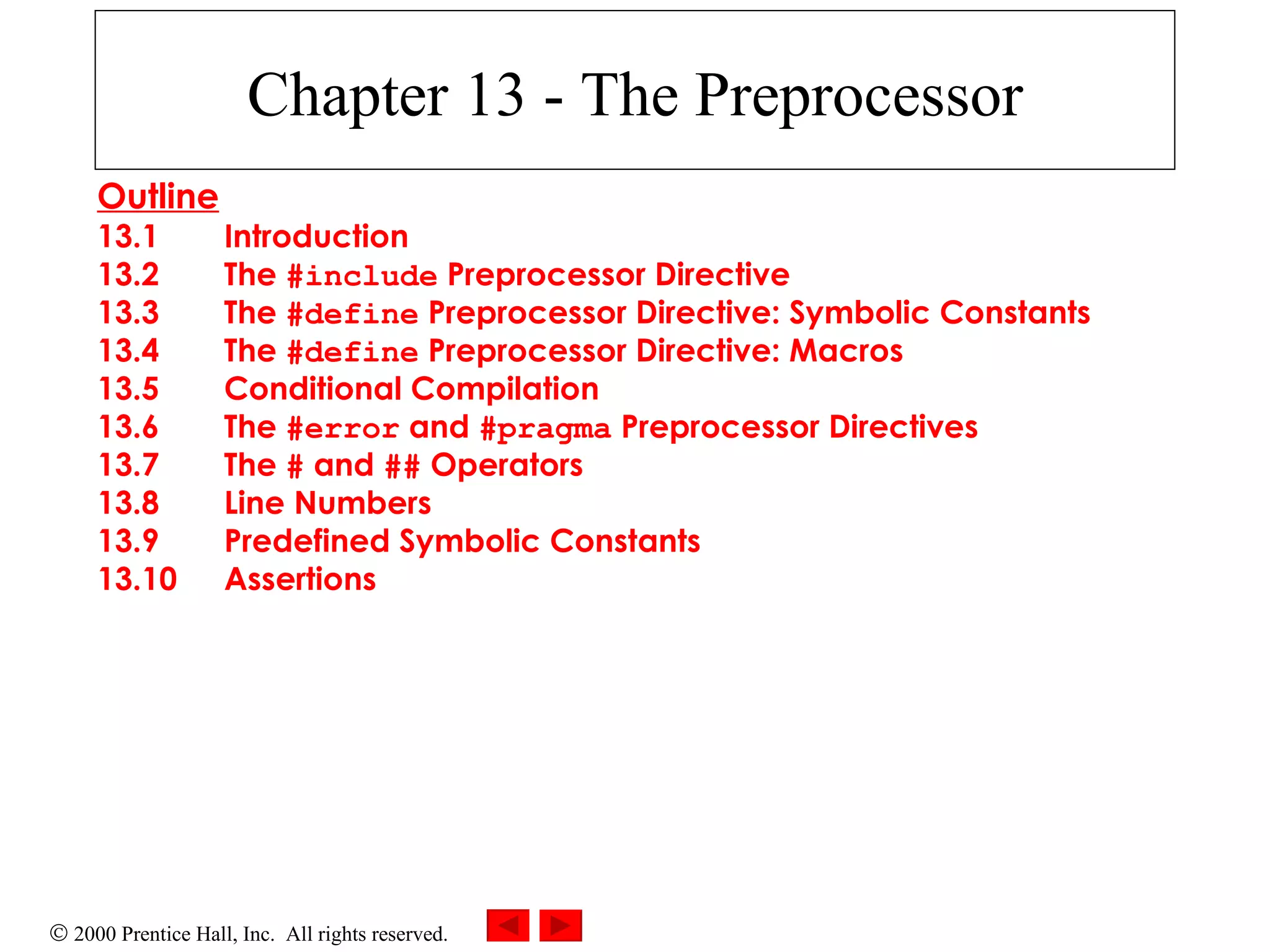 Chapter 13 - The Preprocessor

Outline
13.1 Introduction
13.2 The #include Preprocessor Directive
13.3 The #define Preprocessor Directive: Symbolic Constants
13.4 The #define Preprocessor Directive: Macros
13.5 Conditional Compilation
13.6 The #error and #pragma Preprocessor Directives
13.7 The # and ## Operators
13.8 Line Numbers
13.9 Predefined Symbolic Constants
13.10 Assertions

© 2000 Prentice Hall, Inc. All rights reserved.